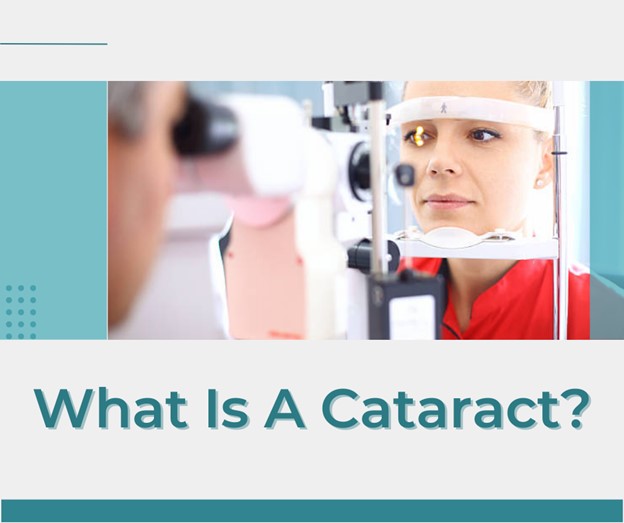 What Is A Cataract?